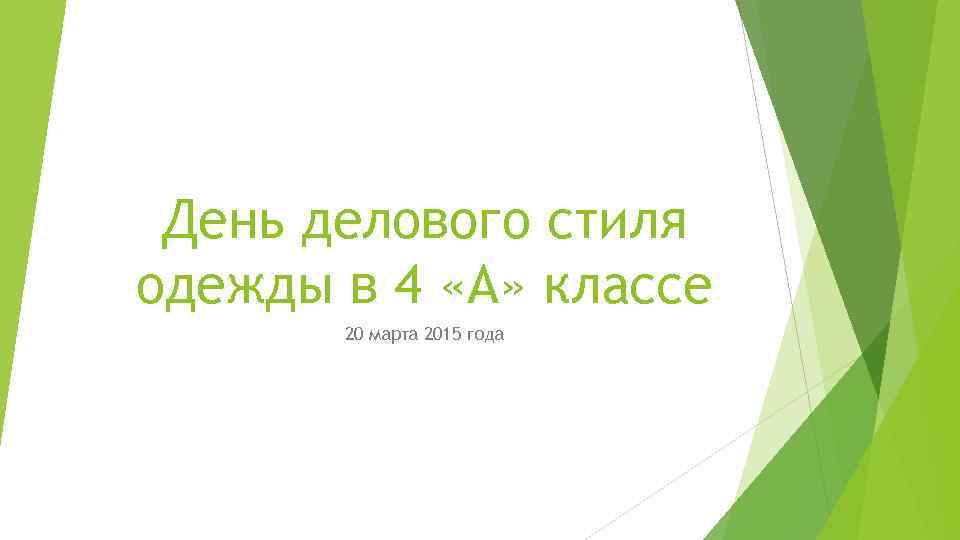 День делового стиля одежды в 4 «А» классе

20 марта 2015 года